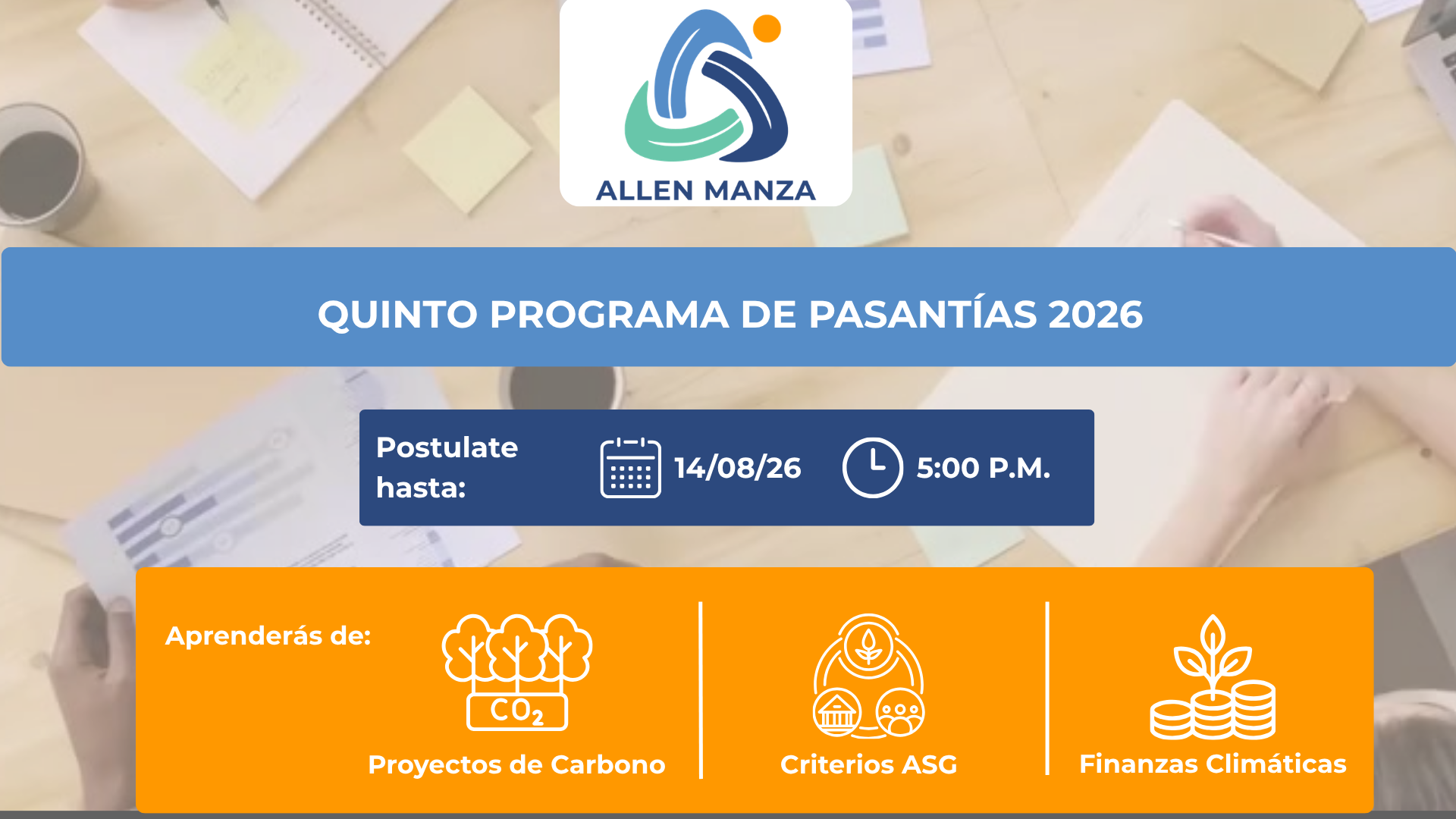 ALLEN MANZA

QUINTO PROGRAMA DE PASANTÍAS 2026

Postulate hasta: 14/08/26 5:00 P.M.

Aprenderás de:

$CO_2$

Proyectos de Carbono

Criterios ASG

Finanzas Climáticas